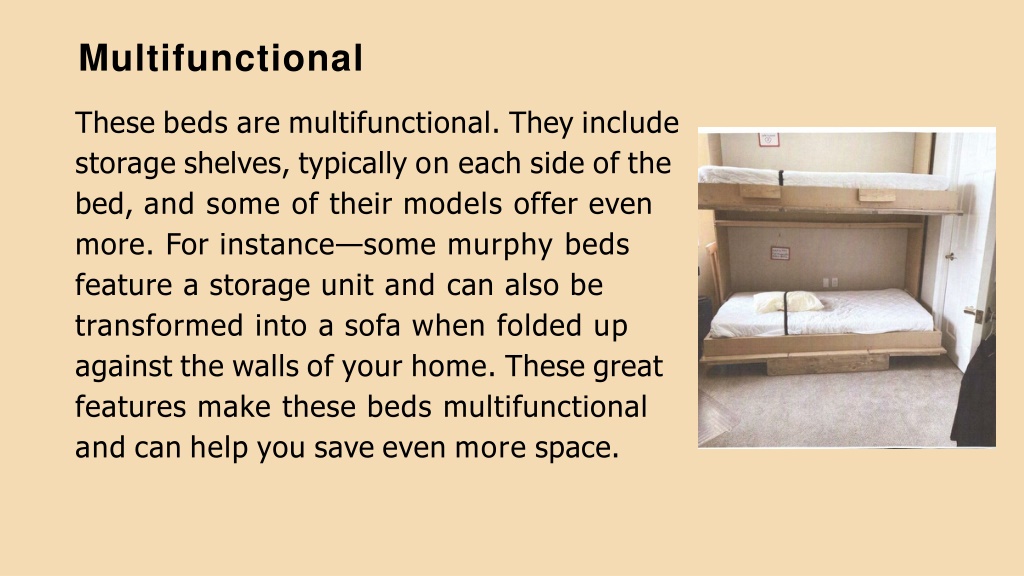 Multifunctional

These beds are multifunctional. They include storage shelves, typically on each side of the bed, and some of their models offer even more. For instance—some murphy beds feature a storage unit and can also be transformed into a sofa when folded up against the walls of your home. These great features make these beds multifunctional and can help you save even more space.